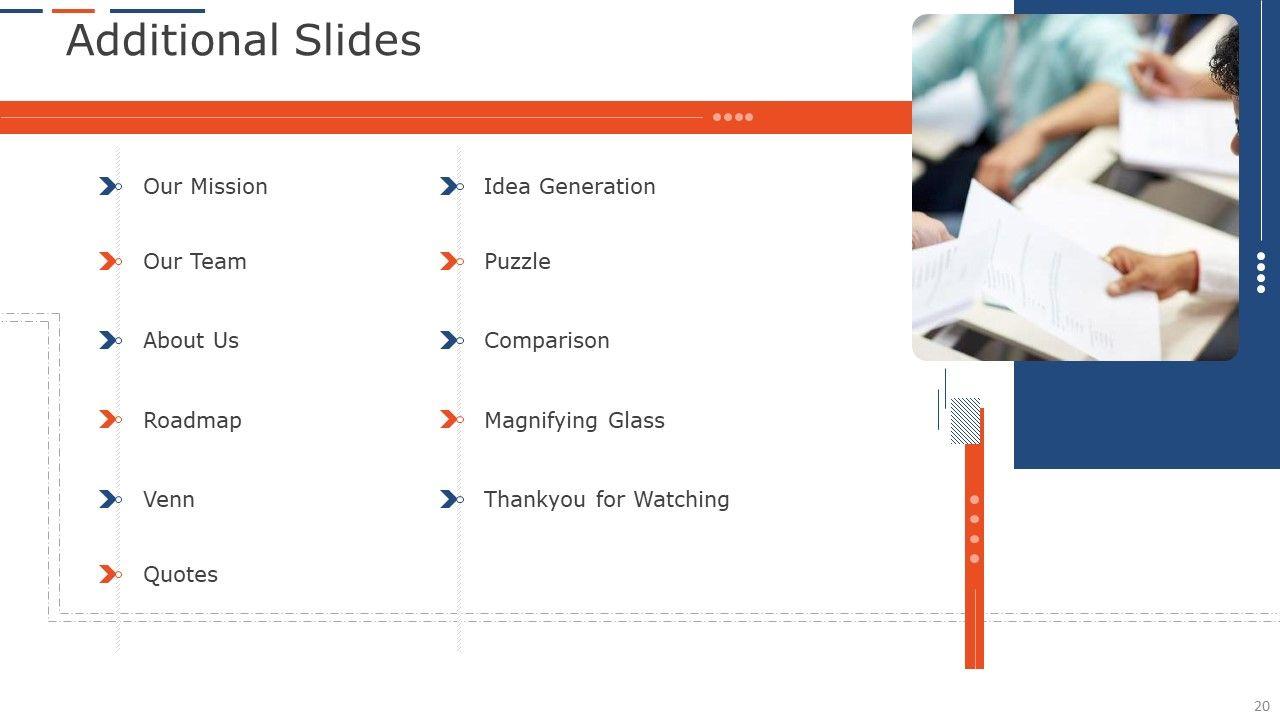 Additional Slides

Our Mission

Our Team

About Us

Roadmap

Venn

Quotes

Idea Generation

Puzzle

Comparison

Magnifying Glass

Thankyou for Watching

20